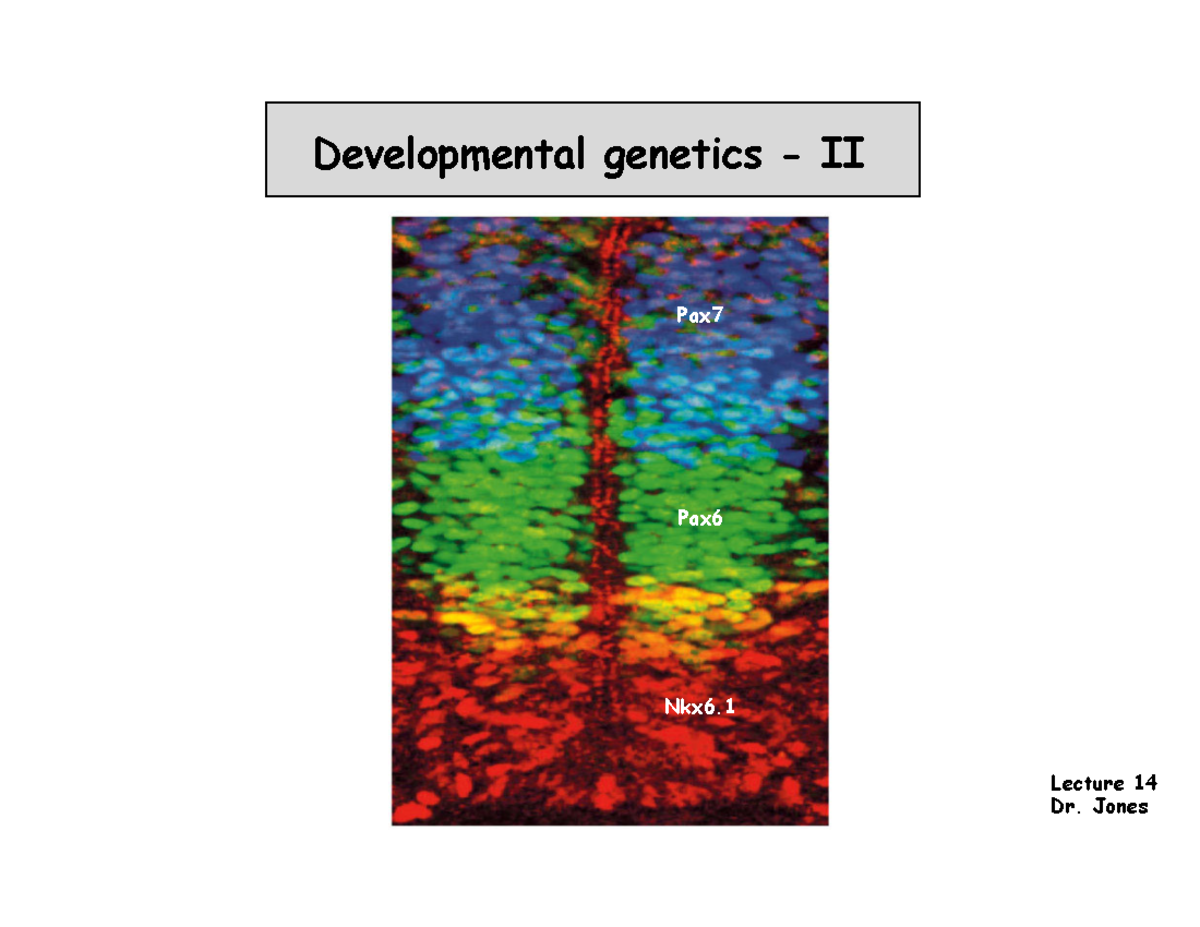 Developmental genetics - II

Pax7

Pax6

Nkx6.1

Lecture 14
Dr. Jones